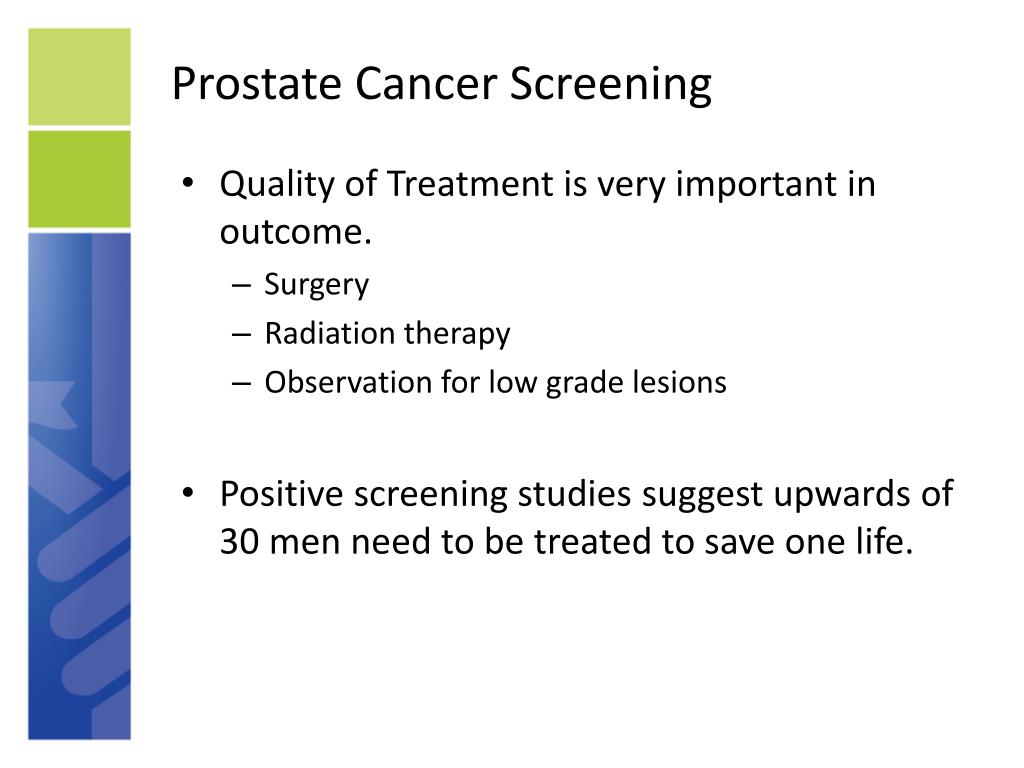 Prostate Cancer Screening

• Quality of Treatment is very important in outcome.
– Surgery
– Radiation therapy
– Observation for low grade lesions

• Positive screening studies suggest upwards of 30 men need to be treated to save one life.